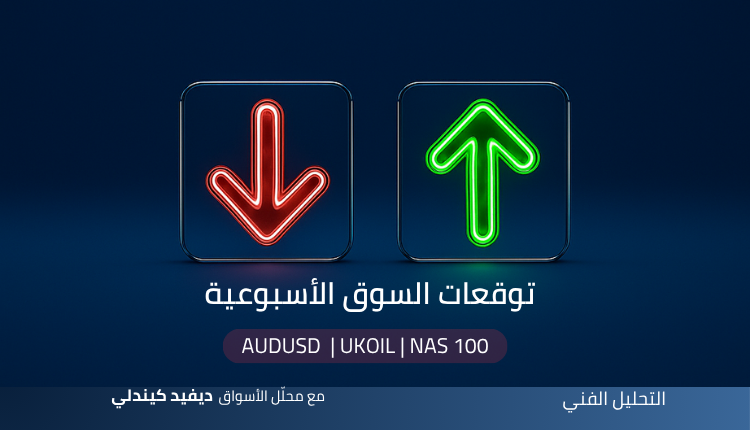 توقعات السوق الأسبوعية

AUDUSD | UKOIL | NAS 100

التحليل الفني

مع محلّل الأسواق ديفيد كيندلي